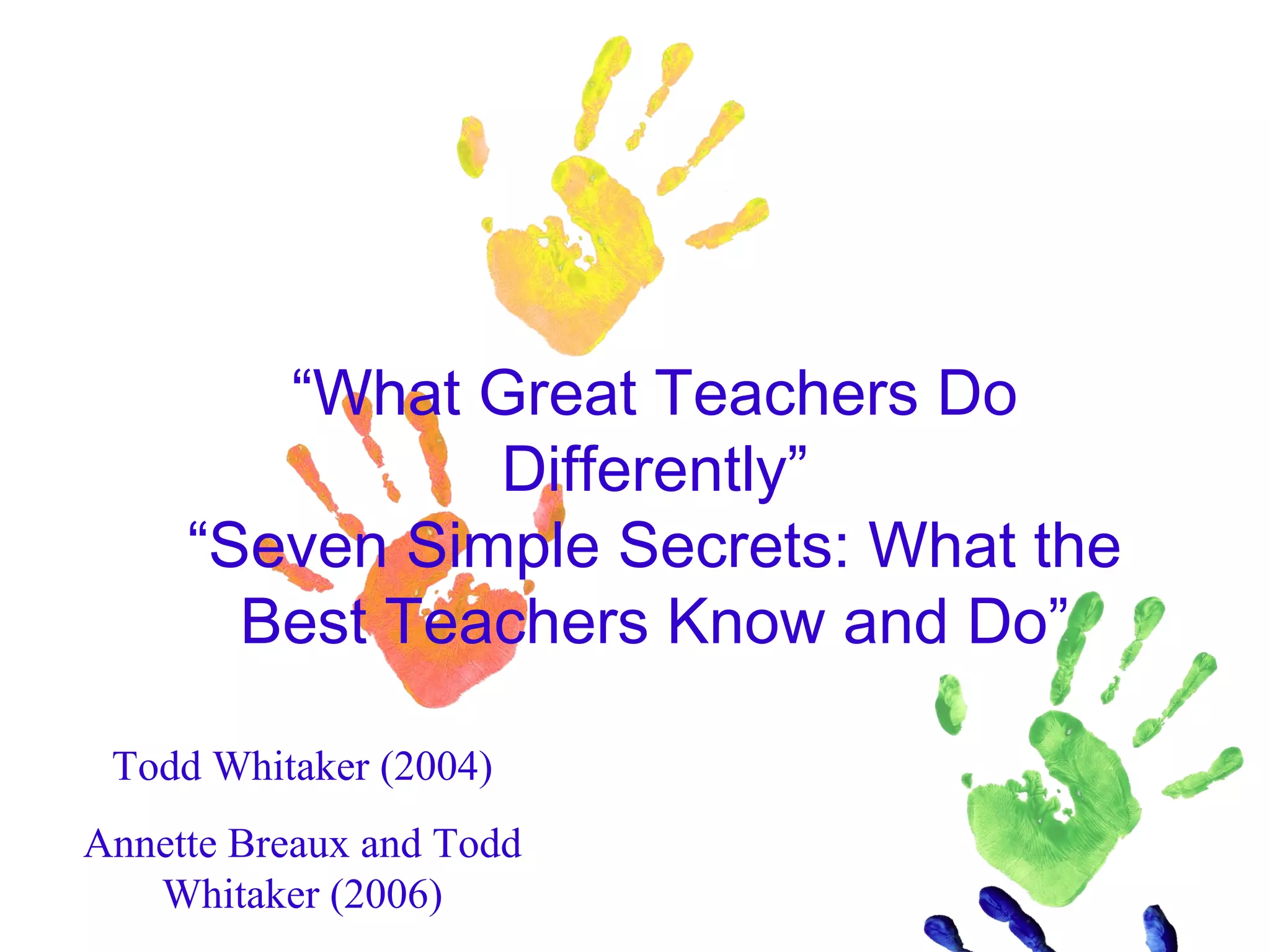 “What Great Teachers Do Differently”
“Seven Simple Secrets: What the Best Teachers Know and Do”

Todd Whitaker (2004)

Annette Breaux and Todd Whitaker (2006)